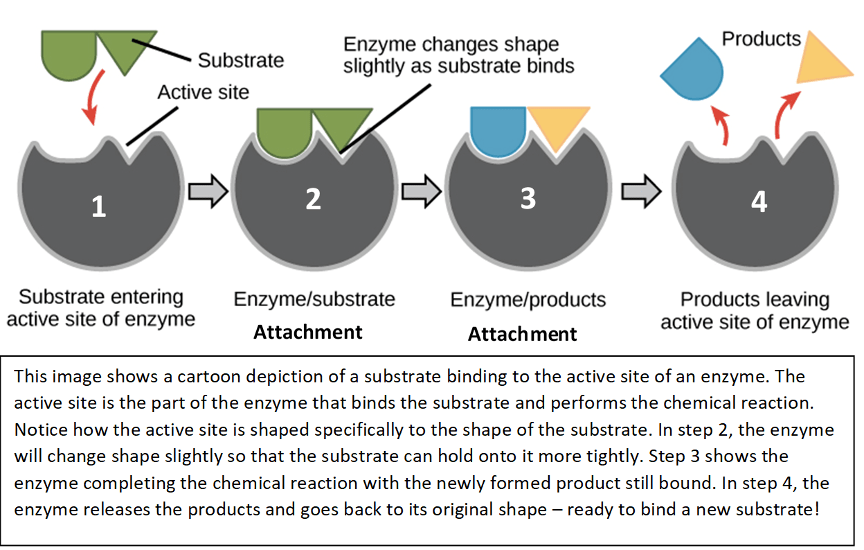 Substrate

Active site

Enzyme changes shape slightly as substrate binds

Products

1

2

3

4

Substrate entering active site of enzyme

Enzyme/substrate
Attachment

Enzyme/products
Attachment

Products leaving active site of enzyme

This image shows a cartoon depiction of a substrate binding to the active site of an enzyme. The active site is the part of the enzyme that binds the substrate and performs the chemical reaction. Notice how the active site is shaped specifically to the shape of the substrate. In step 2, the enzyme will change shape slightly so that the substrate can hold onto it more tightly. Step 3 shows the enzyme completing the chemical reaction with the newly formed product still bound. In step 4, the enzyme releases the products and goes back to its original shape – ready to bind a new substrate!